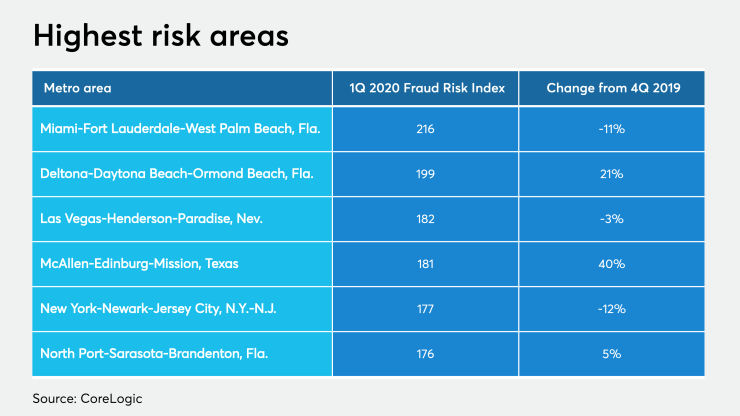 Highest risk areas

| Metro area | 1Q 2020 Fraud Risk Index | Change from 4Q 2019 |
|---|---|---|
| Miami-Fort Lauderdale-West Palm Beach, Fla. | 216 | -11% |
| Deltona-Daytona Beach-Ormond Beach, Fla. | 199 | 21% |
| Las Vegas-Henderson-Paradise, Nev. | 182 | -3% |
| McAllen-Edinburg-Mission, Texas | 181 | 40% |
| New York-Newark-Jersey City, N.Y.-N.J. | 177 | -12% |
| North Port-Sarasota-Brandenton, Fla. | 176 | 5% |

Source: CoreLogic